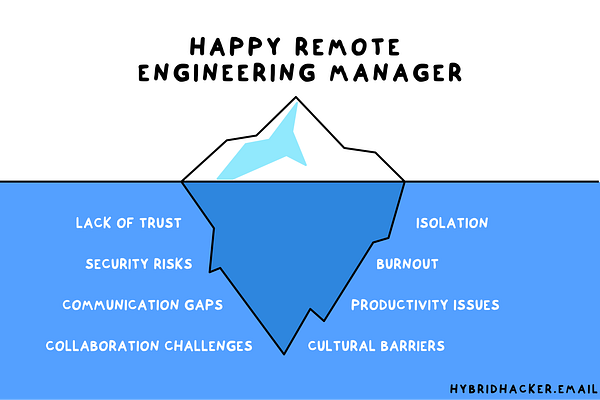 HAPPY REMOTE ENGINEERING MANAGER

LACK OF TRUST

SECURITY RISKS

COMMUNICATION GAPS

COLLABORATION CHALLENGES

ISOLATION

BURNOUT

PRODUCTIVITY ISSUES

CULTURAL BARRIERS

HYBRIDHACKER.EMAIL